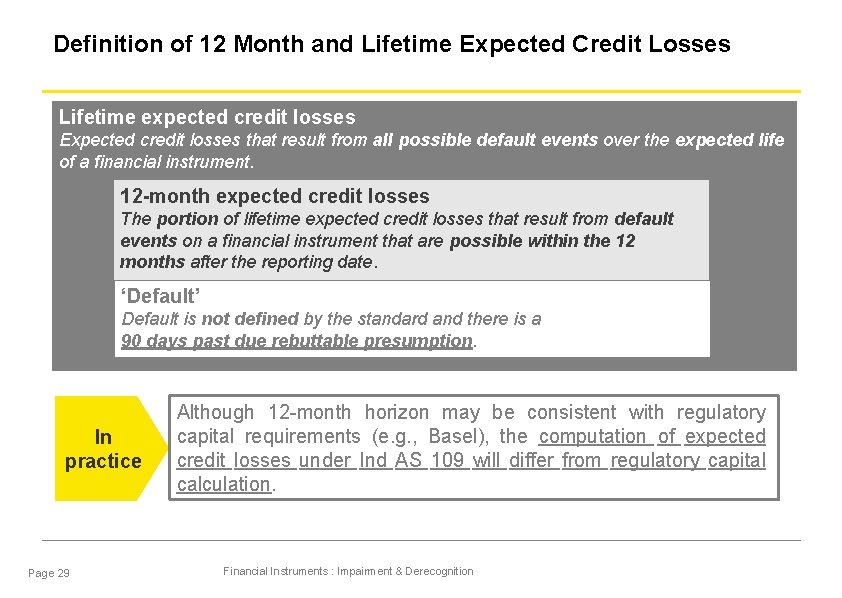 Definition of 12 Month and Lifetime Expected Credit Losses

Lifetime expected credit losses
Expected credit losses that result from all possible default events over the expected life of a financial instrument.

12-month expected credit losses
The portion of lifetime expected credit losses that result from default events on a financial instrument that are possible within the 12 months after the reporting date.

'Default'
Default is not defined by the standard and there is a 90 days past due rebuttable presumption.

In practice

Although 12-month horizon may be consistent with regulatory capital requirements (e.g., Basel), the computation of expected credit losses under Ind AS 109 will differ from regulatory capital calculation.

Page 29

Financial Instruments : Impairment & Derecognition